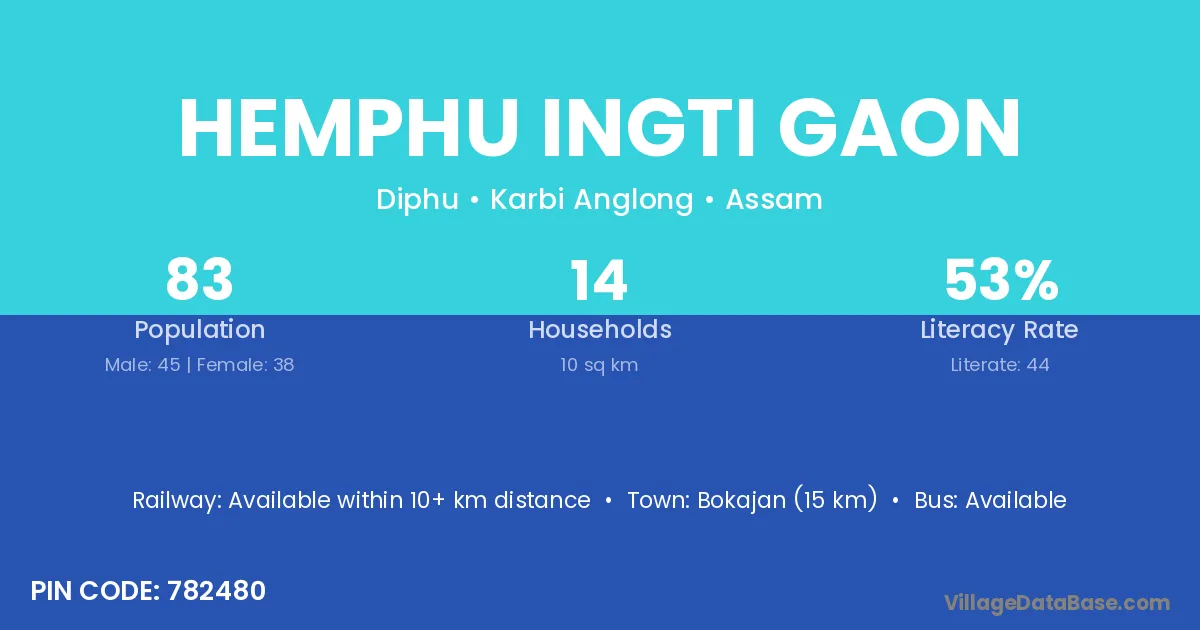 HEMPHU INGTI GAON

Diphu • Karbi Anglong • Assam

83
Population
Male: 45 | Female: 38

14
Households
10 sq km

53%
Literacy Rate
Literate: 44

Railway: Available within 10+ km distance • Town: Bokajan (15 km) • Bus: Available

PIN CODE: 782480

VillageDataBase.com